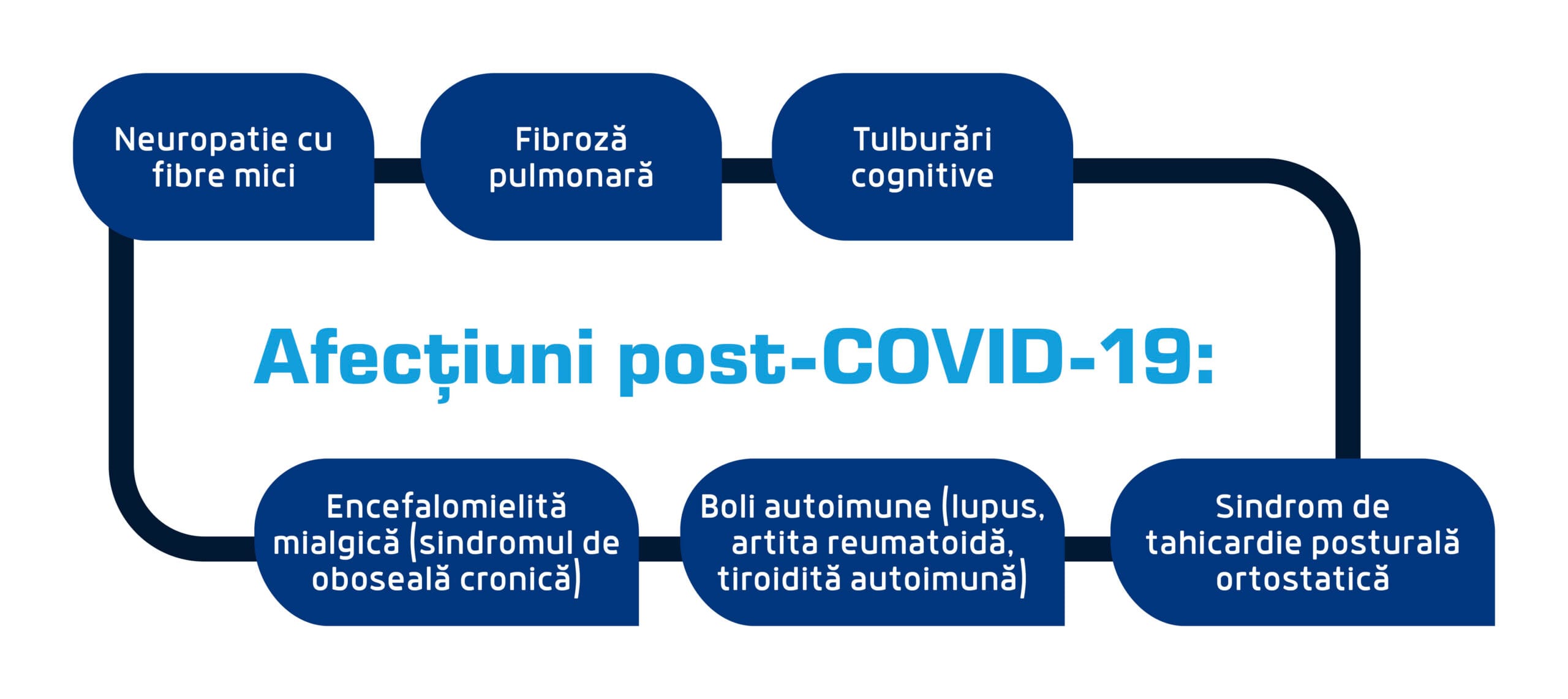 Neuropatie cu fibre mici

Fibroză pulmonară

Tulburări cognitive

Afecțiuni post-COVID-19:

Encefalomielită mialgică (sindromul de oboseală cronică)

Boli autoimune (lupus, artita reumatoidă, tiroidită autoimună)

Sindrom de tahicardie posturală ortostatică